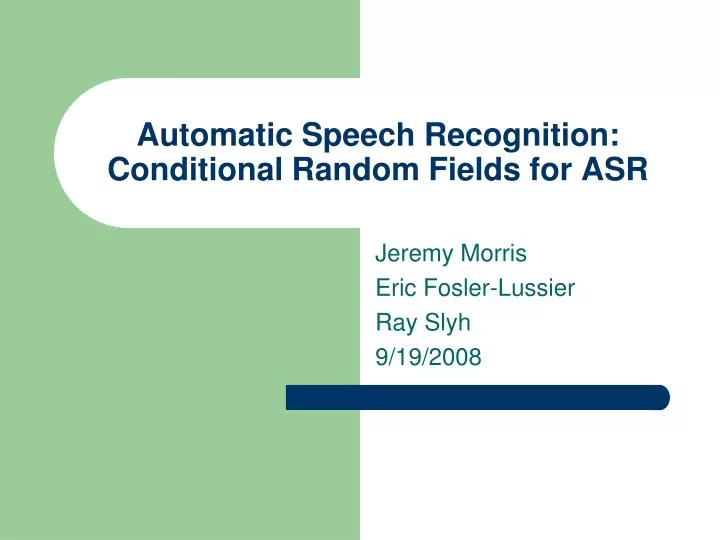 Automatic Speech Recognition: Conditional Random Fields for ASR

Jeremy Morris
Eric Fosler-Lussier
Ray Slyh
9/19/2008